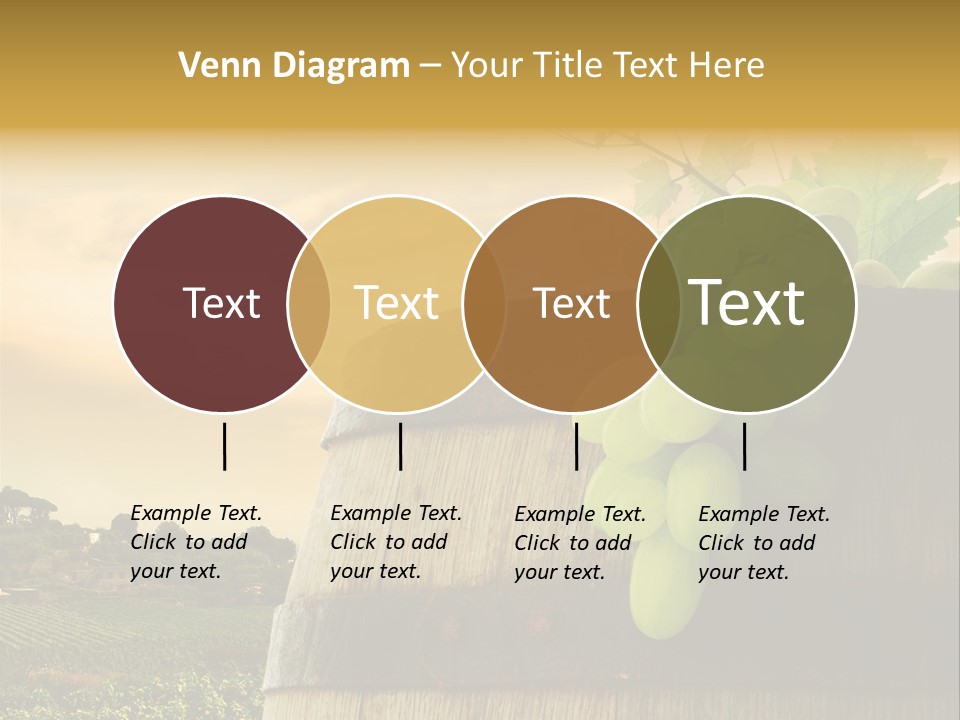 Venn Diagram – Your Title Text Here

Text

Text

Text

Text

Example Text. Click to add your text.

Example Text. Click to add your text.

Example Text. Click to add your text.

Example Text. Click to add your text.